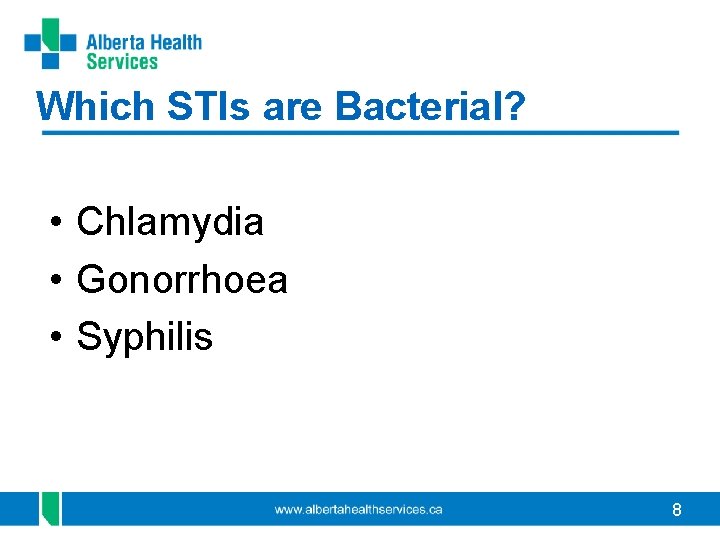 Alberta Health Services

Which STIs are Bacterial?

• Chlamydia
• Gonorrhoea
• Syphilis

www.albertahealthservices.ca

8